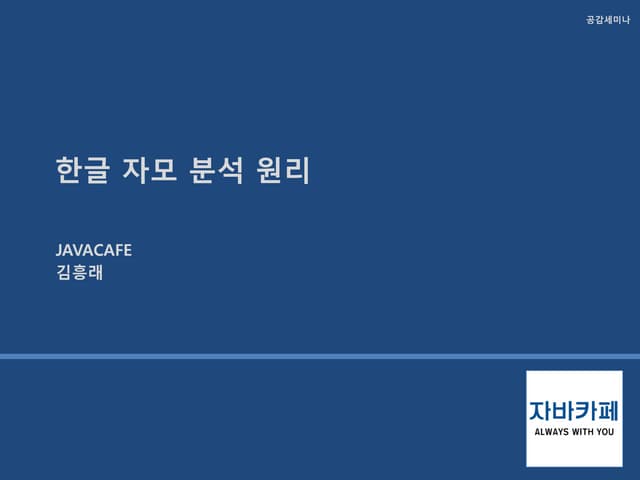 공감세미나

한글 자모 분석 원리

JAVACAFE
김흥래

자바카페
ALWAYS WITH YOU